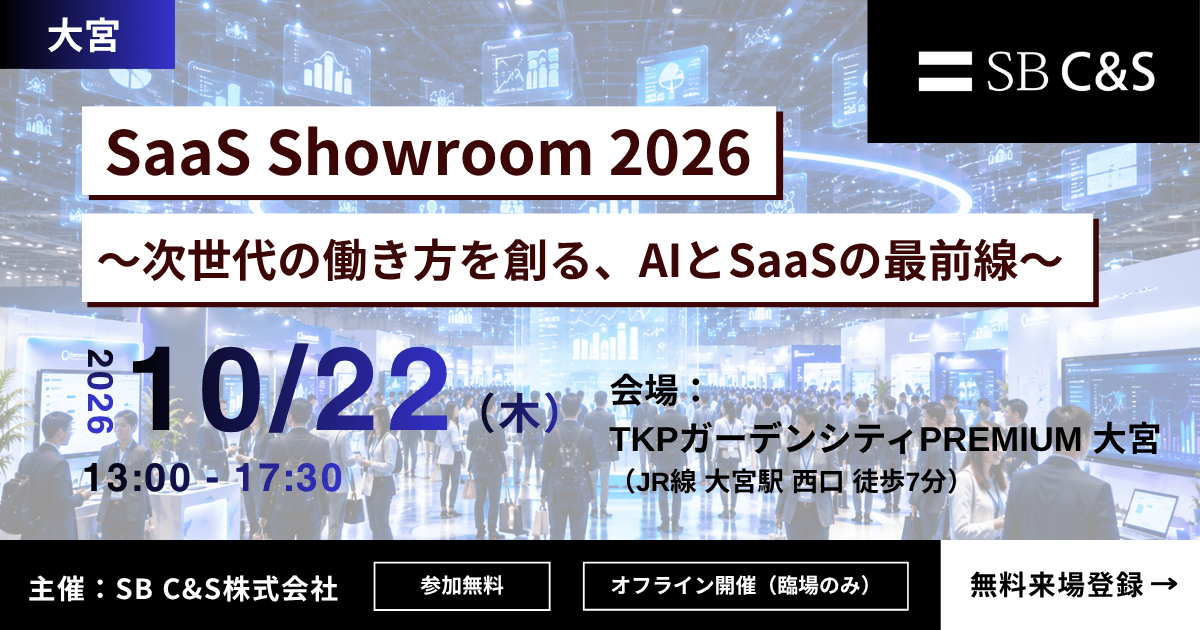 大宮

SB C&S

SaaS Showroom 2026

～次世代の働き方を創る、AIとSaaSの最前線～

2026

10/22（木）

13:00 - 17:30

会場：
TKPガーデンシティPREMIUM 大宮
（JR線 大宮駅 西口 徒歩7分）

主催：SB C&S株式会社

参加無料

オフライン開催（臨場のみ）

無料来場登録 →